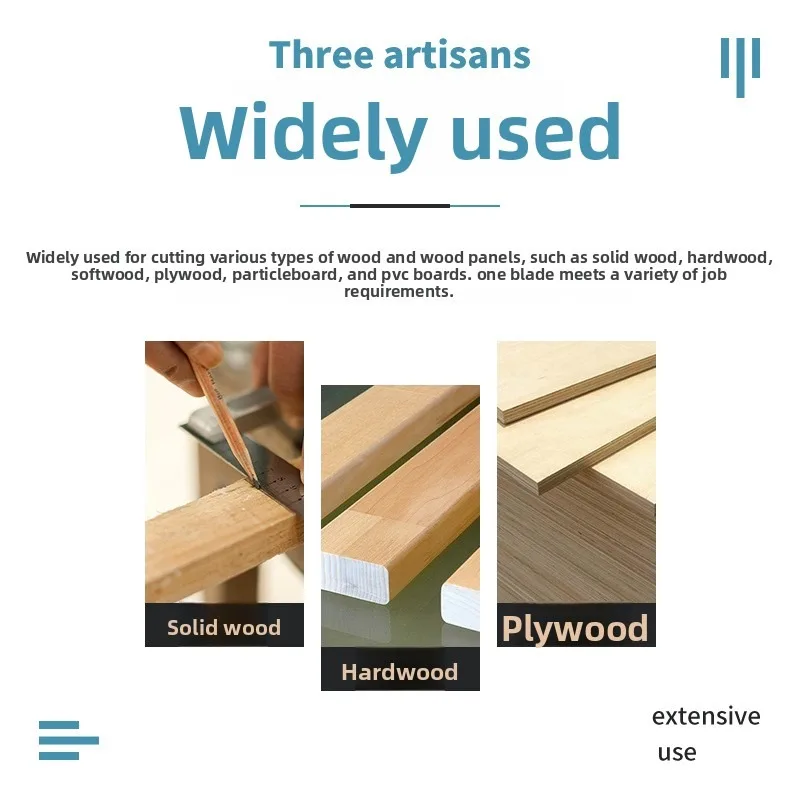 Three artisans

Widely used

Widely used for cutting various types of wood and wood panels, such as solid wood, hardwood, softwood, plywood, particleboard, and pvc boards. one blade meets a variety of job requirements.

Solid wood

Hardwood

Plywood

extensive use